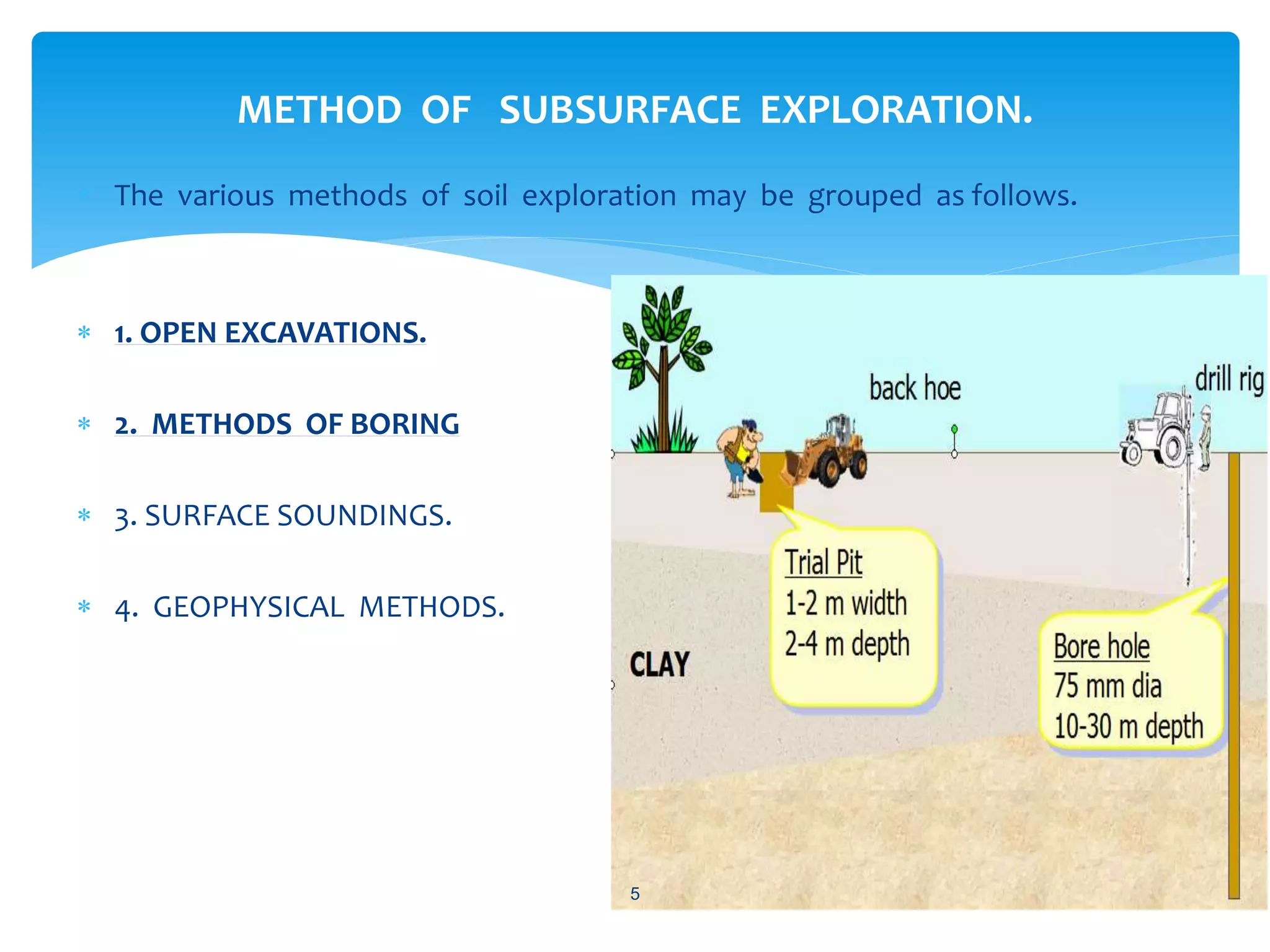 METHOD OF SUBSURFACE EXPLORATION.

The various methods of soil exploration may be grouped as follows.

* 1. OPEN EXCAVATIONS.

* 2. METHODS OF BORING

* 3. SURFACE SOUNDINGS.

* 4. GEOPHYSICAL METHODS.

back hoe

drill rig

Trial Pit
1-2 m width
2-4 m depth

CLAY

Bore hole
75 mm dia
10-30 m depth

5